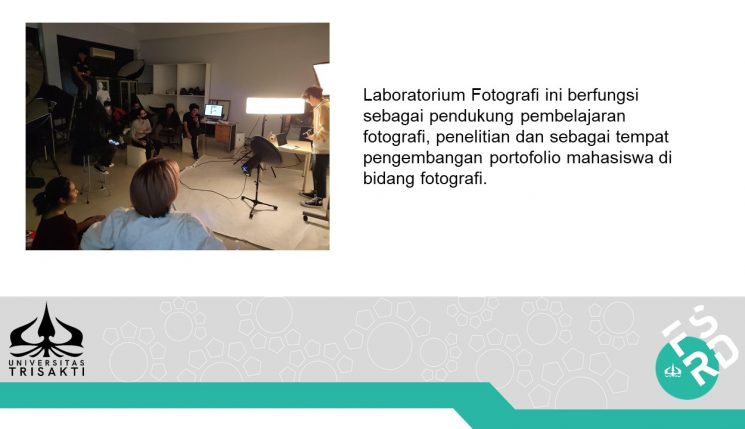 Laboratorium Fotografi ini berfungsi sebagai pendukung pembelajaran fotografi, penelitian dan sebagai tempat pengembangan portofolio mahasiswa di bidang fotografi.

UNIVERSITAS
TRISAKTI

FSRD